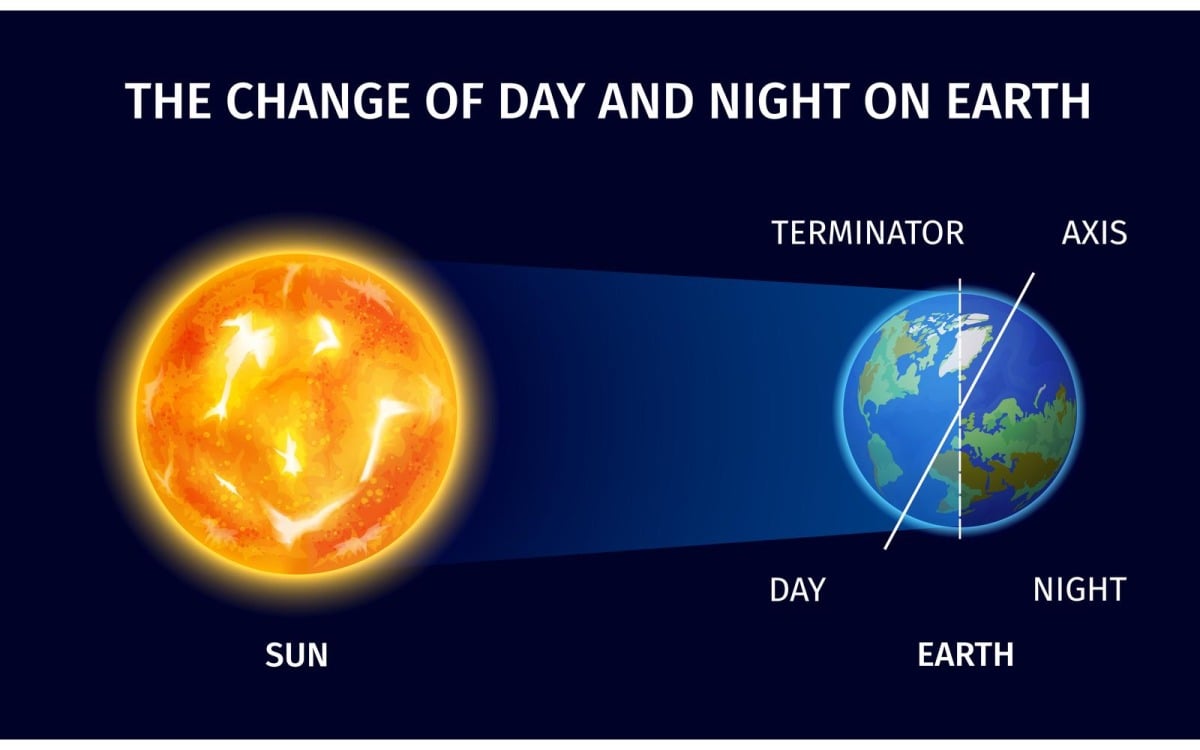 THE CHANGE OF DAY AND NIGHT ON EARTH

TERMINATOR

AXIS

DAY

NIGHT

SUN

EARTH